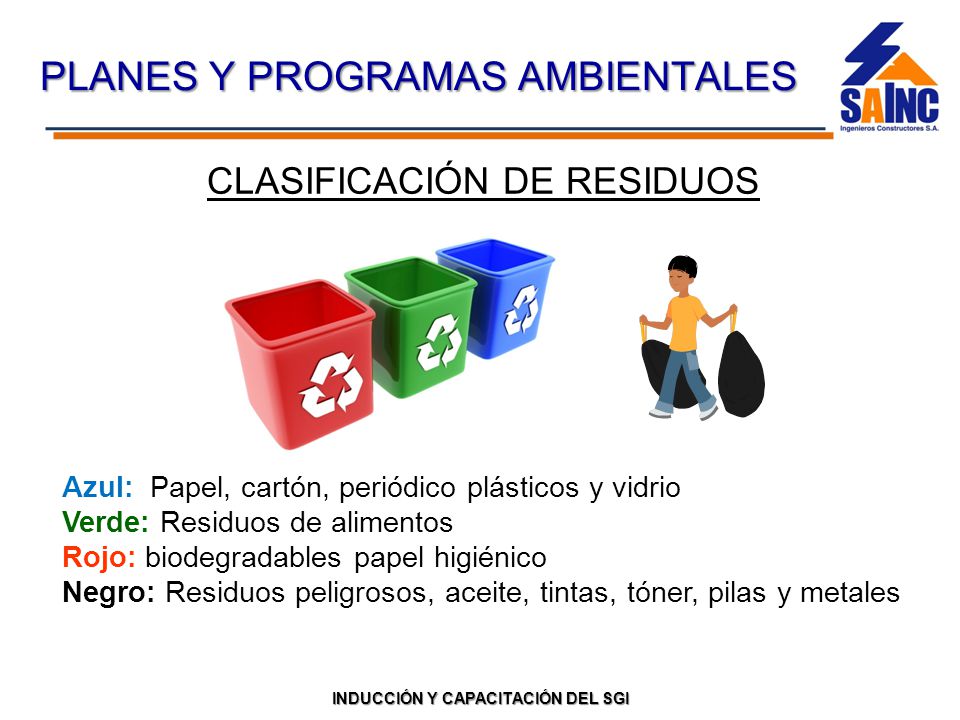 PLANES Y PROGRAMAS AMBIENTALES

SAINC
Ingenieros Constructores S.A.

CLASIFICACIÓN DE RESIDUOS

Azul: Papel, cartón, periódico plásticos y vidrio
Verde: Residuos de alimentos
Rojo: biodegradables papel higiénico
Negro: Residuos peligrosos, aceite, tintas, tóner, pilas y metales

INDUCCIÓN Y CAPACITACIÓN DEL SGI